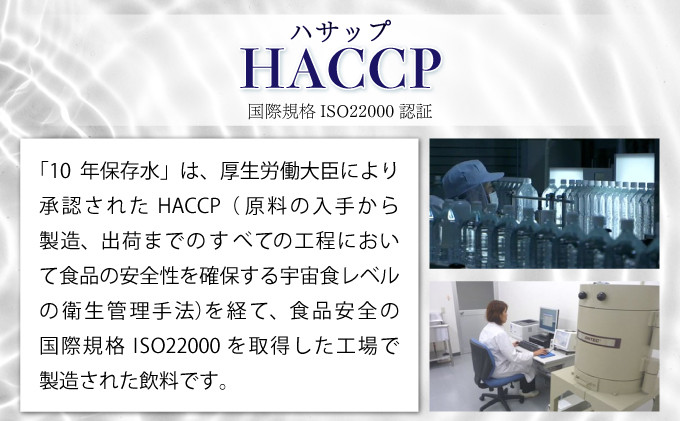 ハサップ
HACCP
国際規格 ISO22000 認証

「10 年保存水」は、厚生労働大臣により承認された HACCP（原料の入手から製造、出荷までのすべての工程において食品の安全性を確保する宇宙食レベルの衛生管理手法）を経て、食品安全の国際規格 ISO22000 を取得した工場で製造された飲料です。